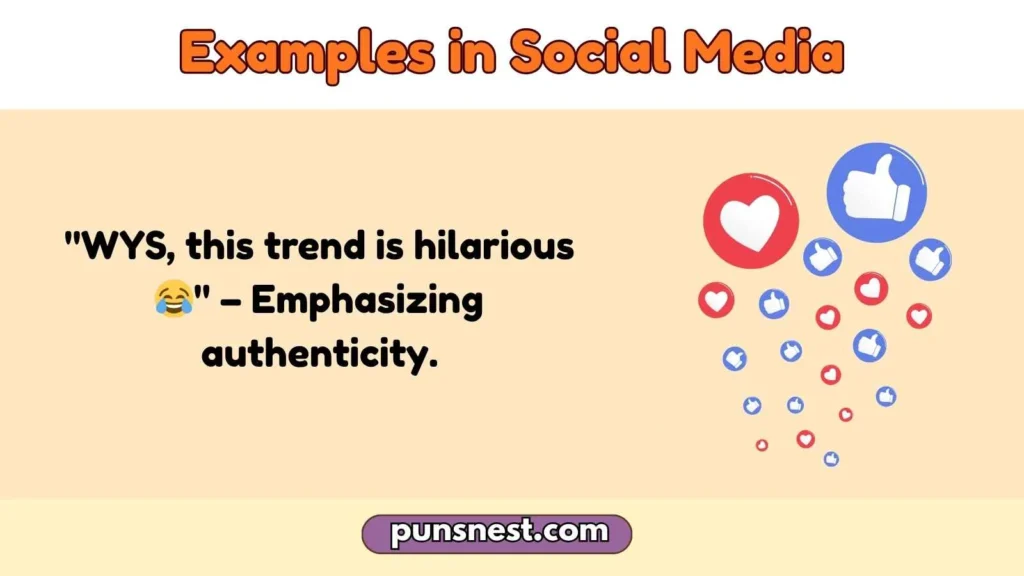 Examples in Social Media

"WYS, this trend is hilarious 😂" – Emphasizing authenticity.

punsnest.com